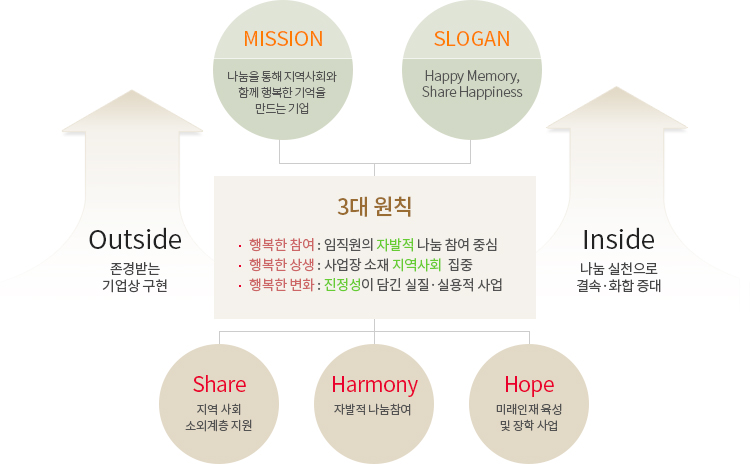 MISSION

나눔을 통해 지역사회와 함께 행복한 기억을 만드는 기업

SLOGAN

Happy Memory, Share Happiness

Outside

존경받는 기업상 구현

3대 원칙

· 행복한 참여 : 임직원의 자발적 나눔 참여 중심
· 행복한 상생 : 사업장 소재 지역사회 집중
· 행복한 변화 : 진정성이 담긴 실질·실용적 사업

Inside

나눔 실천으로 결속·화합 증대

Share

지역 사회 소외계층 지원

Harmony

자발적 나눔참여

Hope

미래인재 육성 및 장학 사업